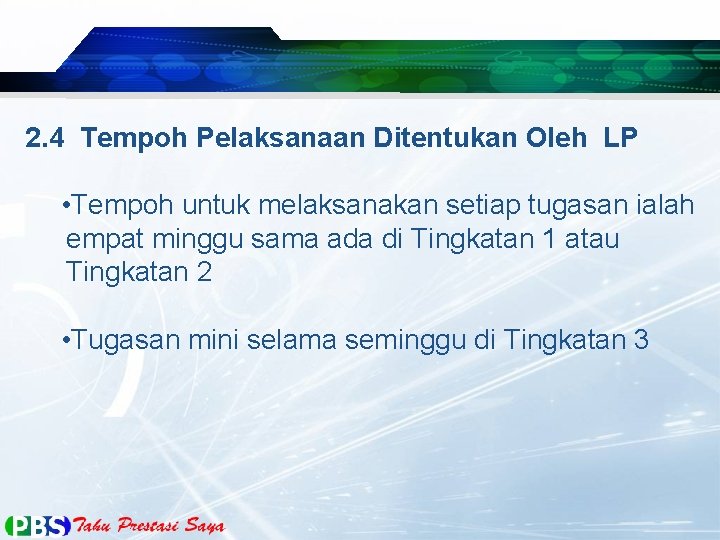 2.4 Tempoh Pelaksanaan Ditentukan Oleh LP

•Tempoh untuk melaksanakan setiap tugasan ialah empat minggu sama ada di Tingkatan 1 atau Tingkatan 2

•Tugasan mini selama seminggu di Tingkatan 3

PBS Tahu Prestasi Saya